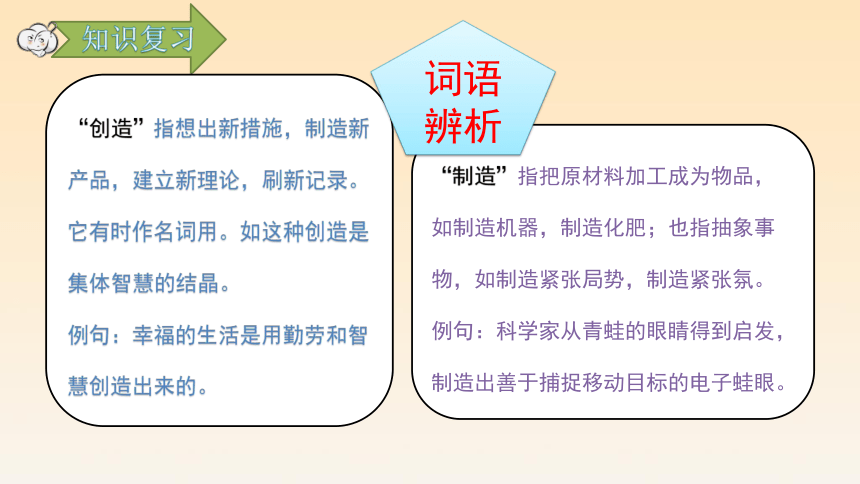 知识复习

词语辨析

“创造”指想出新措施，制造新产品，建立新理论，刷新记录。它有时作名词用。如这种创造是集体智慧的结晶。

例句：幸福的生活是用勤劳和智慧创造出来的。

“制造”指把原材料加工成为物品，如制造机器，制造化肥；也指抽象事物，如制造紧张局势，制造紧张氛。

例句：科学家从青蛙的眼睛得到启发，制造出善于捕捉移动目标的电子蛙眼。